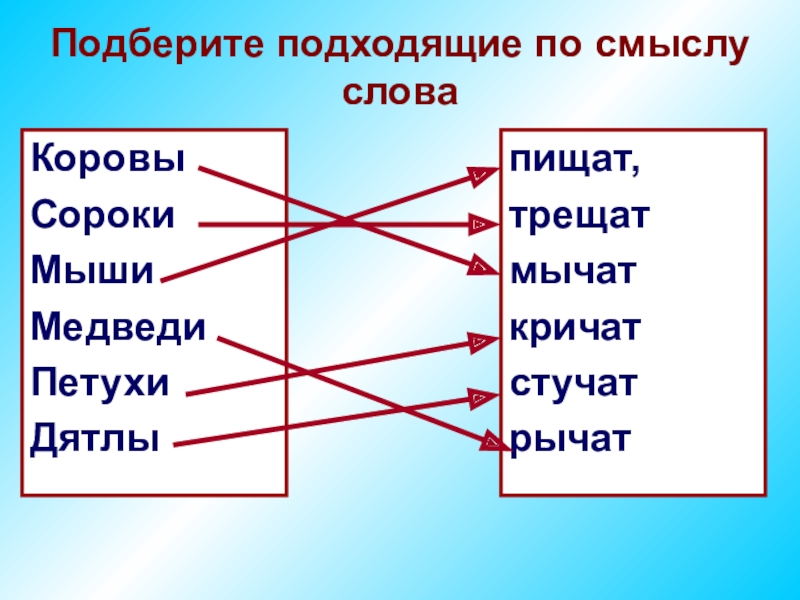 Подберите подходящие по смыслу слова

Коровы
Сороки
Мыши
Медведи
Петухи
Дятлы

пищат,
трещат
мычат
кричат
стучат
рычат